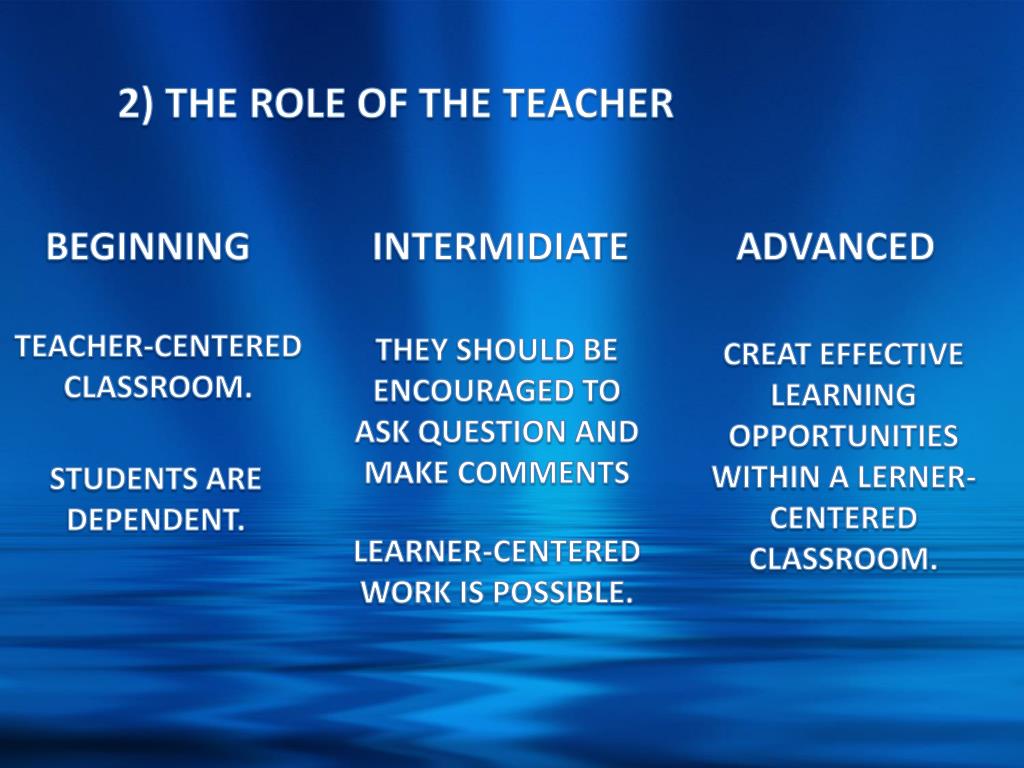 2) THE ROLE OF THE TEACHER

BEGINNING

TEACHER-CENTERED CLASSROOM.

STUDENTS ARE DEPENDENT.

INTERMIDIATE

THEY SHOULD BE ENCOURAGED TO ASK QUESTION AND MAKE COMMENTS

LEARNER-CENTERED WORK IS POSSIBLE.

ADVANCED

CREAT EFFECTIVE LEARNING OPPORTUNITIES WITHIN A LERNER-CENTERED CLASSROOM.